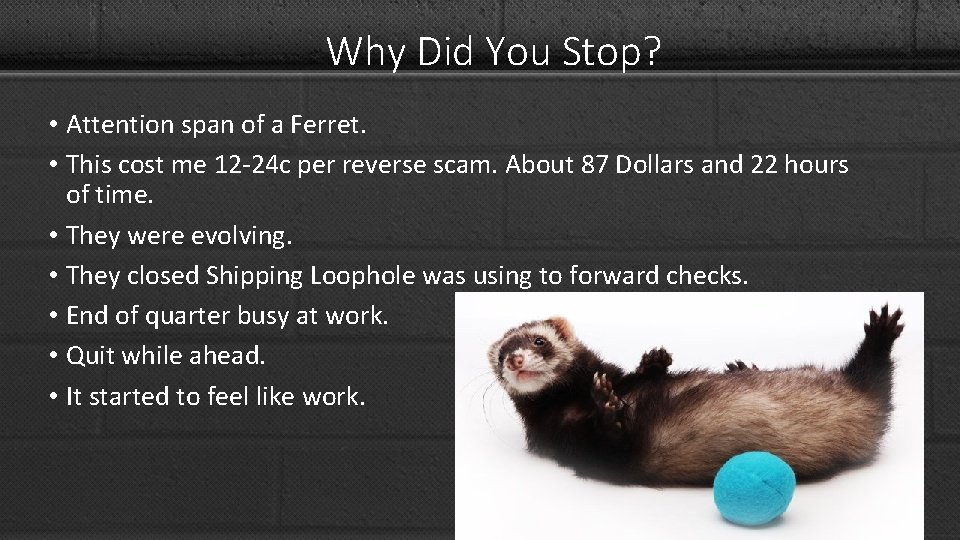 Why Did You Stop?

• Attention span of a Ferret.
• This cost me 12-24c per reverse scam. About 87 Dollars and 22 hours of time.
• They were evolving.
• They closed Shipping Loophole was using to forward checks.
• End of quarter busy at work.
• Quit while ahead.
• It started to feel like work.